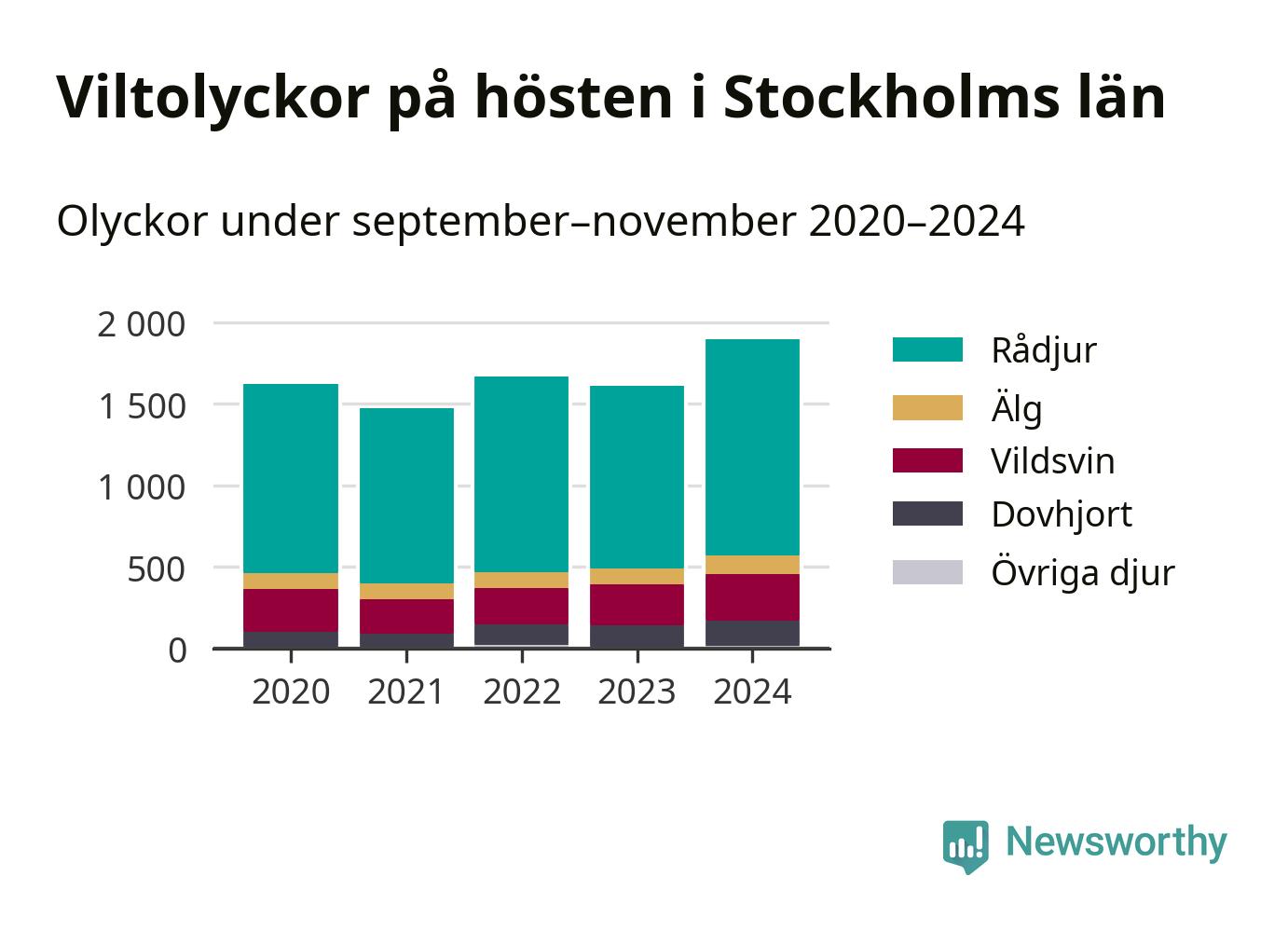 Viltolyckor på hösten i Stockholms län

Olyckor under september–november 2020–2024

2 000
1 500
1 000
500
0

2020
2021
2022
2023
2024

Rådjur
Älg
Vildsvin
Dovhjort
Övriga djur

Newsworthy